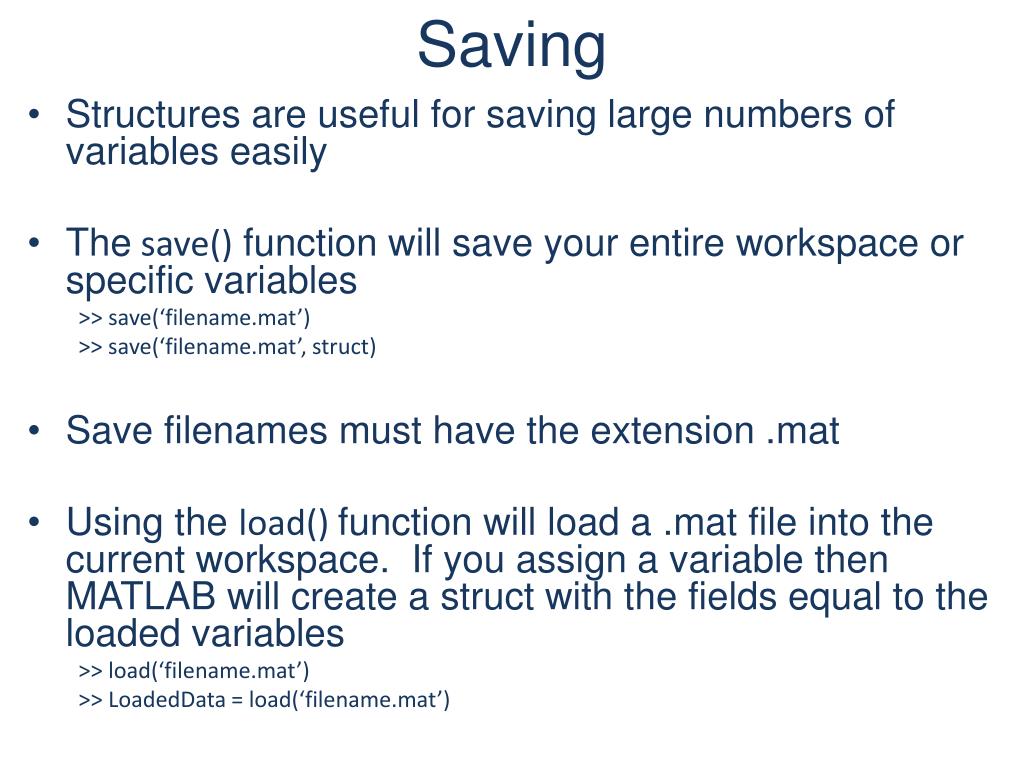 Saving

• Structures are useful for saving large numbers of variables easily

• The save() function will save your entire workspace or specific variables
>> save(‘filename.mat’)
>> save(‘filename.mat’, struct)

• Save filenames must have the extension .mat

• Using the load() function will load a .mat file into the current workspace. If you assign a variable then MATLAB will create a struct with the fields equal to the loaded variables
>> load(‘filename.mat’)
>> LoadedData = load(‘filename.mat’)